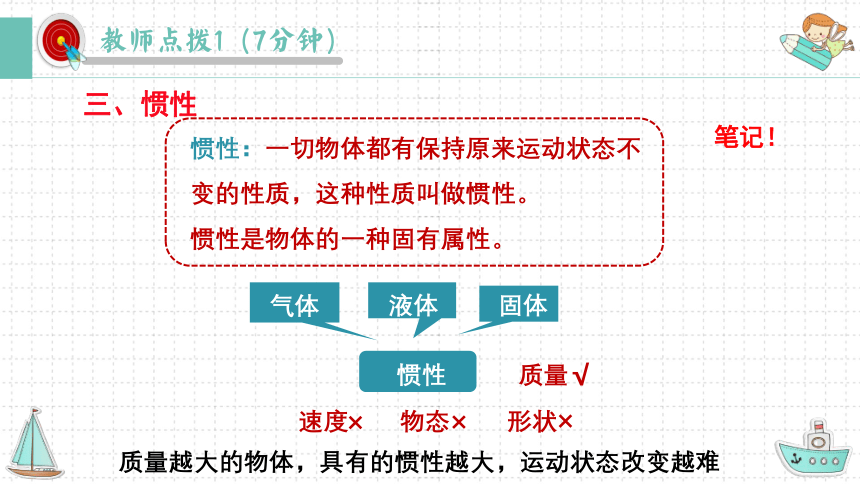 教师点拨1（7分钟）

三、惯性

笔记！

惯性：一切物体都有保持原来运动状态不变的性质，这种性质叫做惯性。

惯性是物体的一种固有属性。

气体

液体

固体

惯性

质量√

速度×　物态×　形状×

质量越大的物体，具有的惯性越大，运动状态改变越难